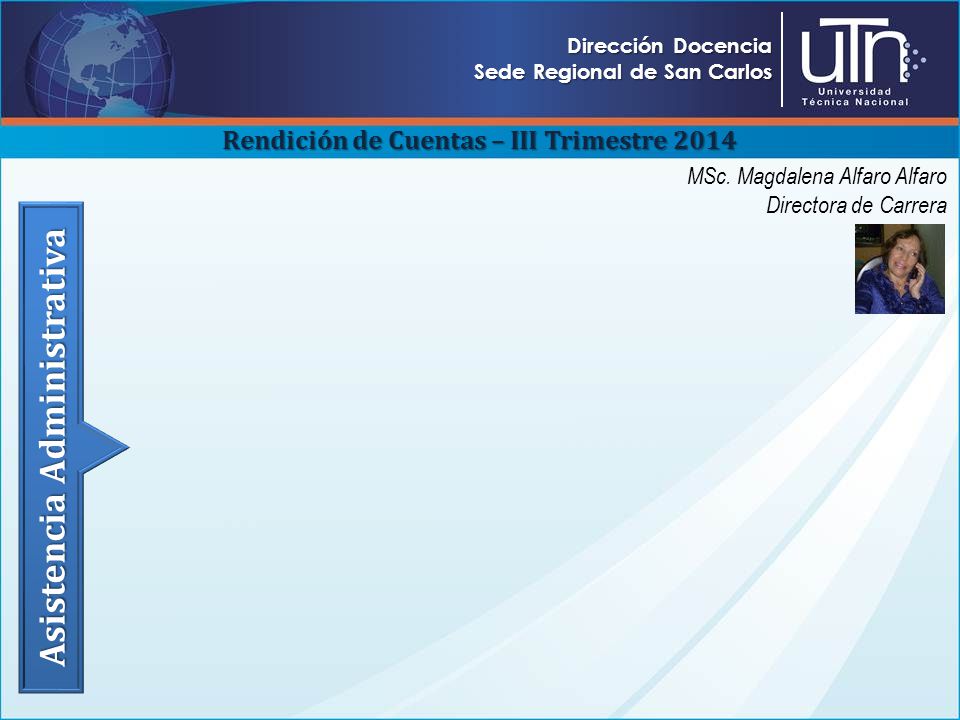 Dirección Docencia
Sede Regional de San Carlos

UTN
Universidad
Técnica Nacional

Rendición de Cuentas – III Trimestre 2014

MSc. Magdalena Alfaro Alfaro
Directora de Carrera

Asistencia Administrativa